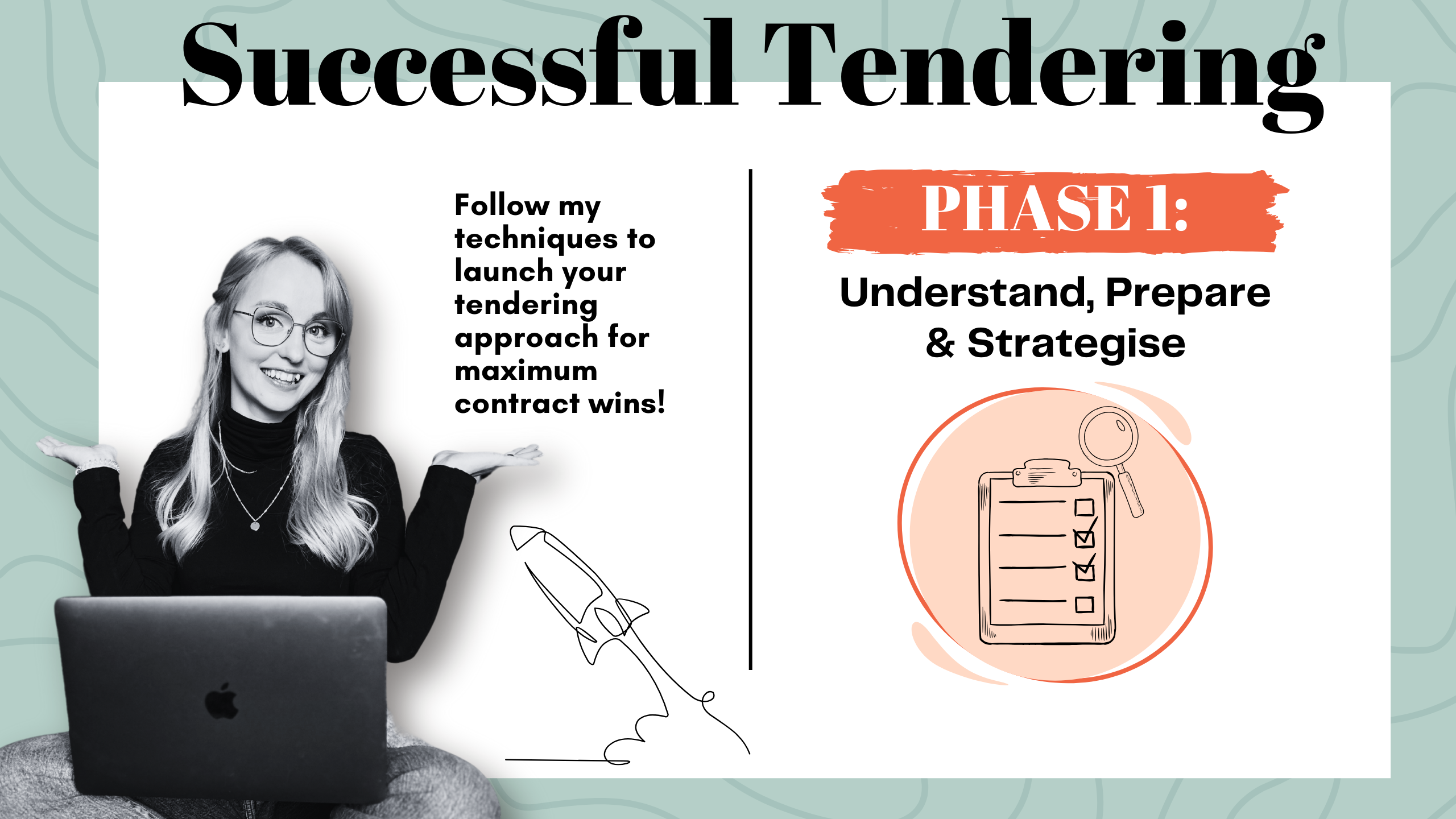 Successful Tendering

Follow my techniques to launch your tendering approach for maximum contract wins!

PHASE 1:

Understand, Prepare & Strategise